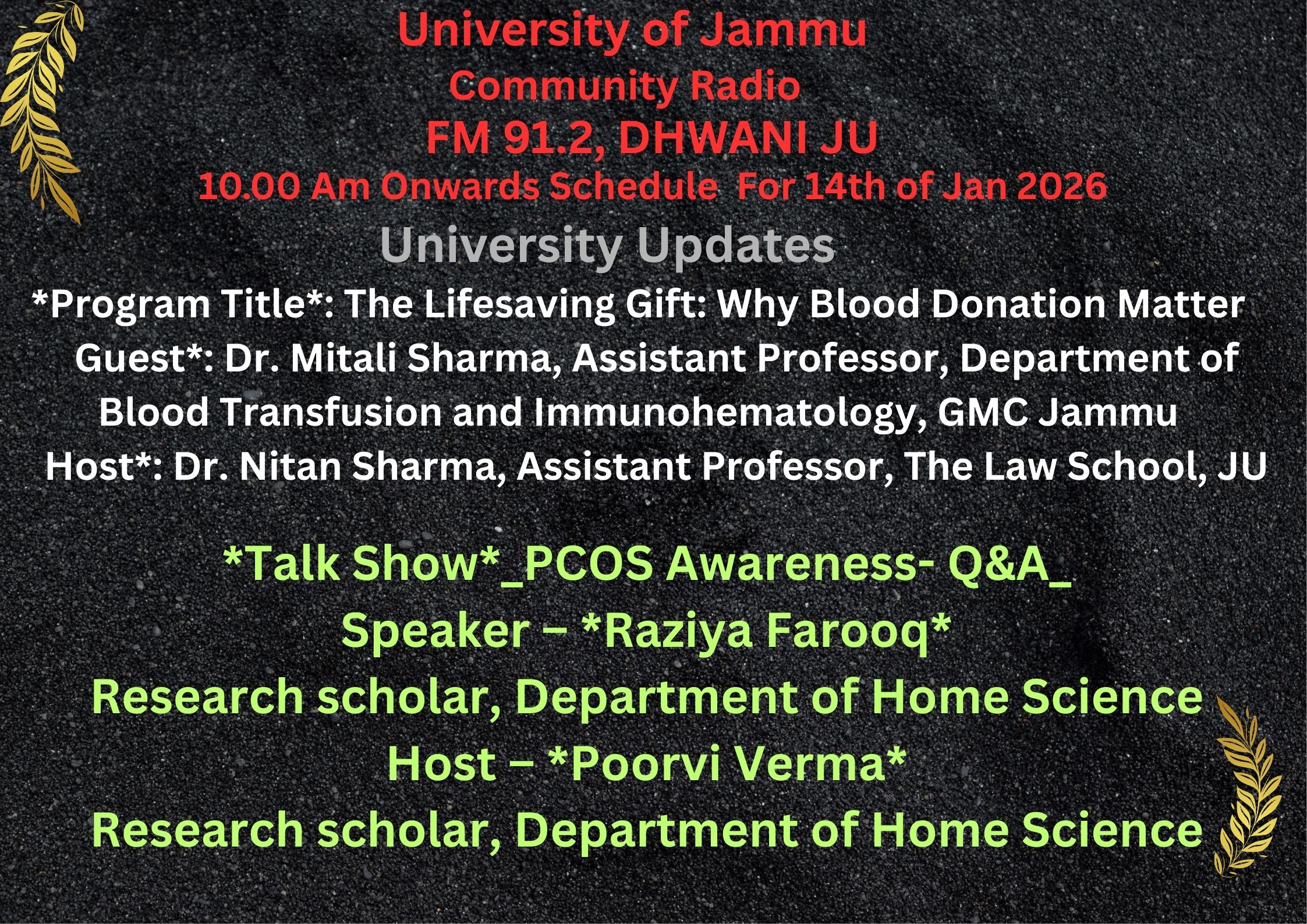 University of Jammu
Community Radio
FM 91.2, DHWANI JU
10.00 Am Onwards Schedule For 14th of Jan 2026
University Updates
*Program Title*: The Lifesaving Gift: Why Blood Donation Matter
Guest*: Dr. Mitali Sharma, Assistant Professor, Department of Blood Transfusion and Immunohematology, GMC Jammu
Host*: Dr. Nitan Sharma, Assistant Professor, The Law School, JU

*Talk Show*_PCOS Awareness- Q&A_
Speaker – *Raziya Farooq*
Research scholar, Department of Home Science
Host – *Poorvi Verma*
Research scholar, Department of Home Science